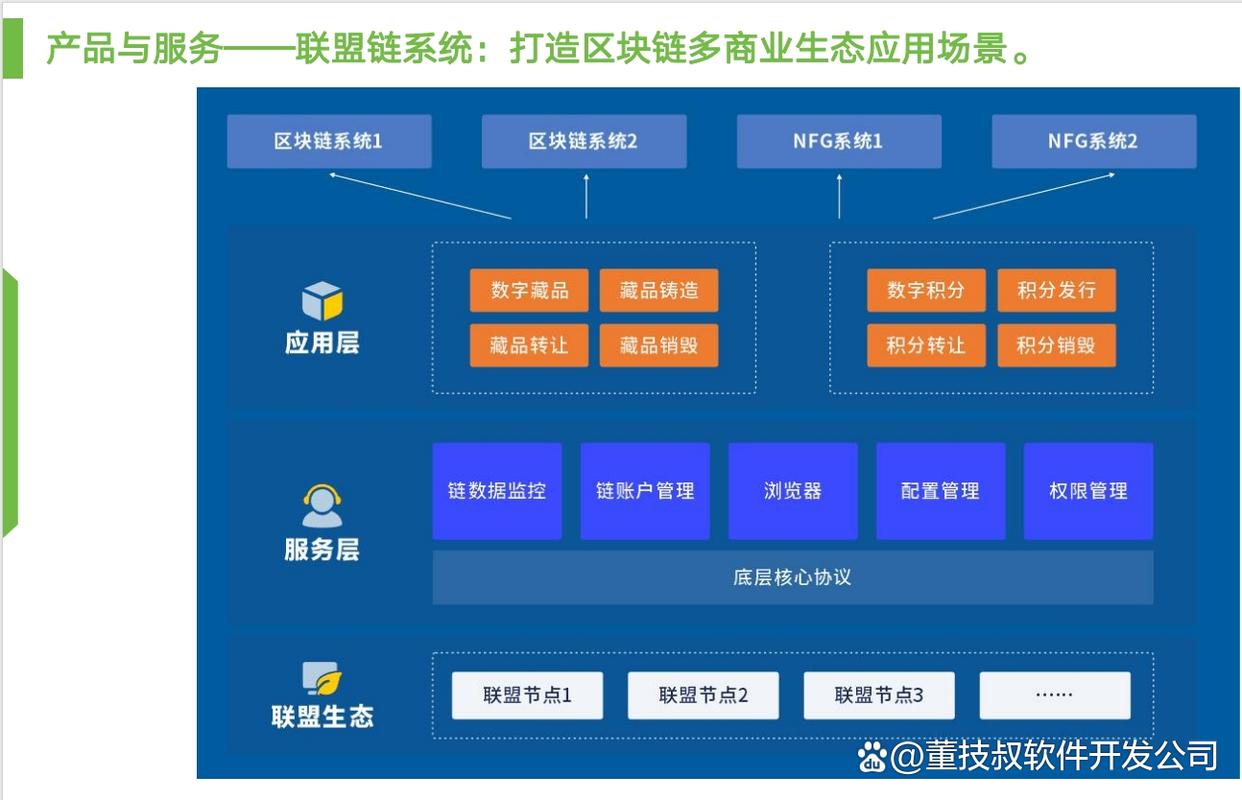 产品与服务——联盟链系统：打造区块链多商业生态应用场景。

区块链系统1
区块链系统2
NFG系统1
NFG系统2

应用层
数字藏品
藏品铸造
藏品转让
藏品销毁
数字积分
积分发行
积分转让
积分销毁

服务层
链数据监控
链账户管理
浏览器
配置管理
权限管理
底层核心协议

联盟生态
联盟节点1
联盟节点2
联盟节点3
......

@董技叔软件开发公司